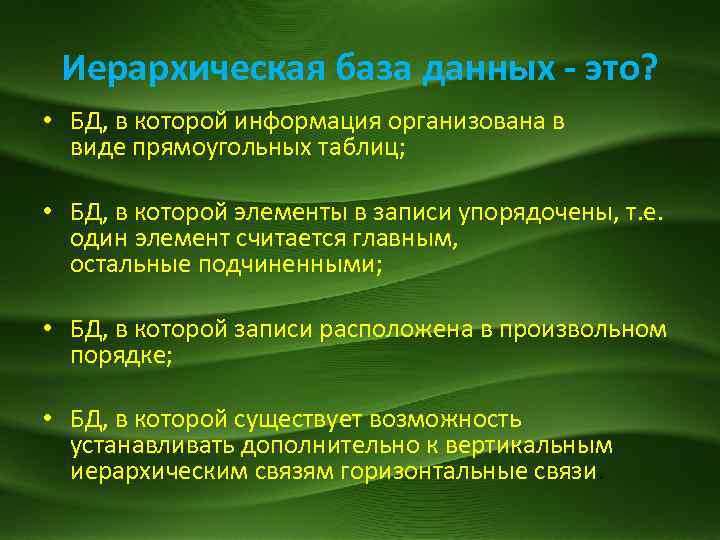 Иерархическая база данных - это?

• БД, в которой информация организована в виде прямоугольных таблиц;

• БД, в которой элементы в записи упорядочены, т.е. один элемент считается главным, остальные подчиненными;

• БД, в которой записи расположена в произвольном порядке;

• БД, в которой существует возможность устанавливать дополнительно к вертикальным иерархическим связям горизонтальные связи.